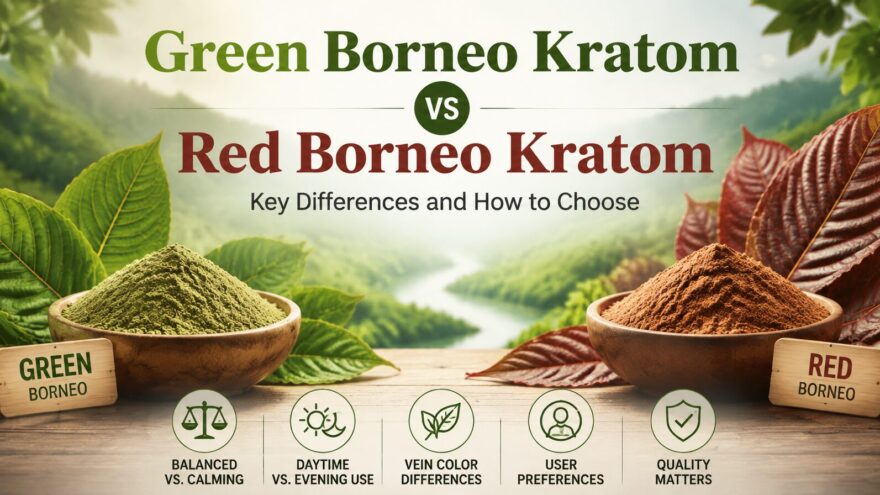 Green Borneo Kratom

VS

Red Borneo Kratom

Key Differences and How to Choose

GREEN BORNEO

RED BORNEO

BALANCED VS. CALMING

DAYTIME VS. EVENING USE

VEIN COLOR DIFFERENCES

USER PREFERENCES

QUALITY MATTERS